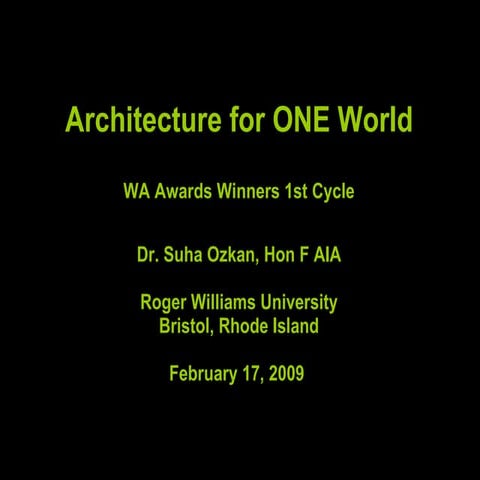 Architecture for ONE World

WA Awards Winners 1st Cycle

Dr. Suha Ozkan, Hon F AIA

Roger Williams University
Bristol, Rhode Island

February 17, 2009